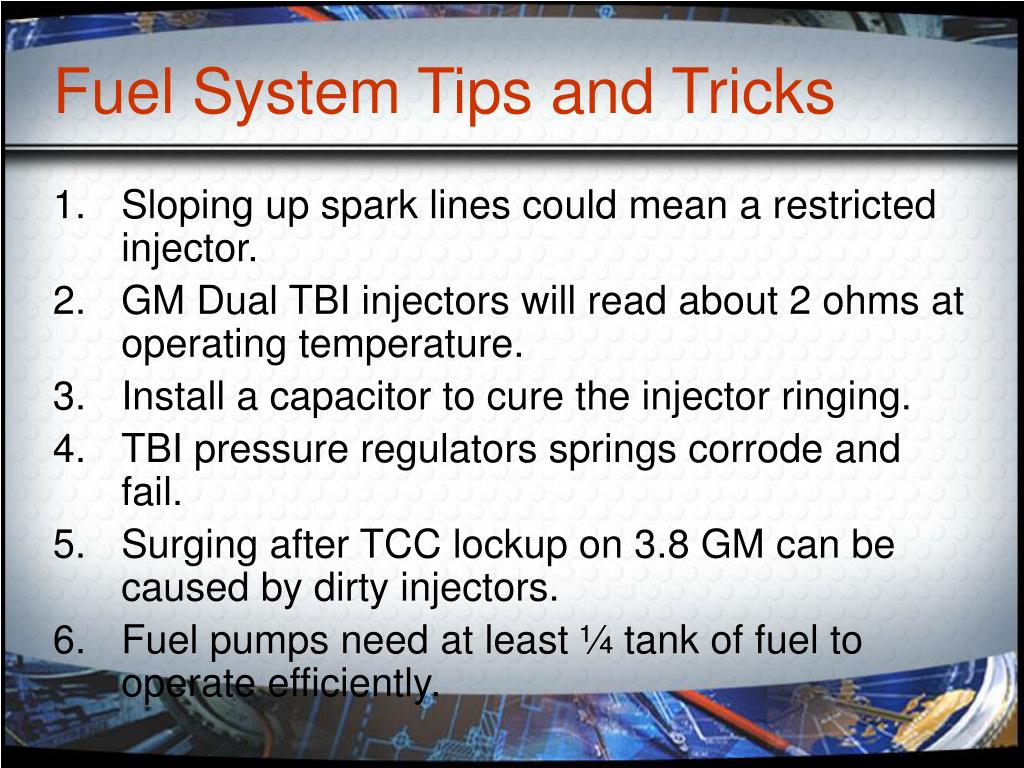 Fuel System Tips and Tricks

1. Sloping up spark lines could mean a restricted injector.
2. GM Dual TBI injectors will read about 2 ohms at operating temperature.
3. Install a capacitor to cure the injector ringing.
4. TBI pressure regulators springs corrode and fail.
5. Surging after TCC lockup on 3.8 GM can be caused by dirty injectors.
6. Fuel pumps need at least ¼ tank of fuel to operate efficiently.